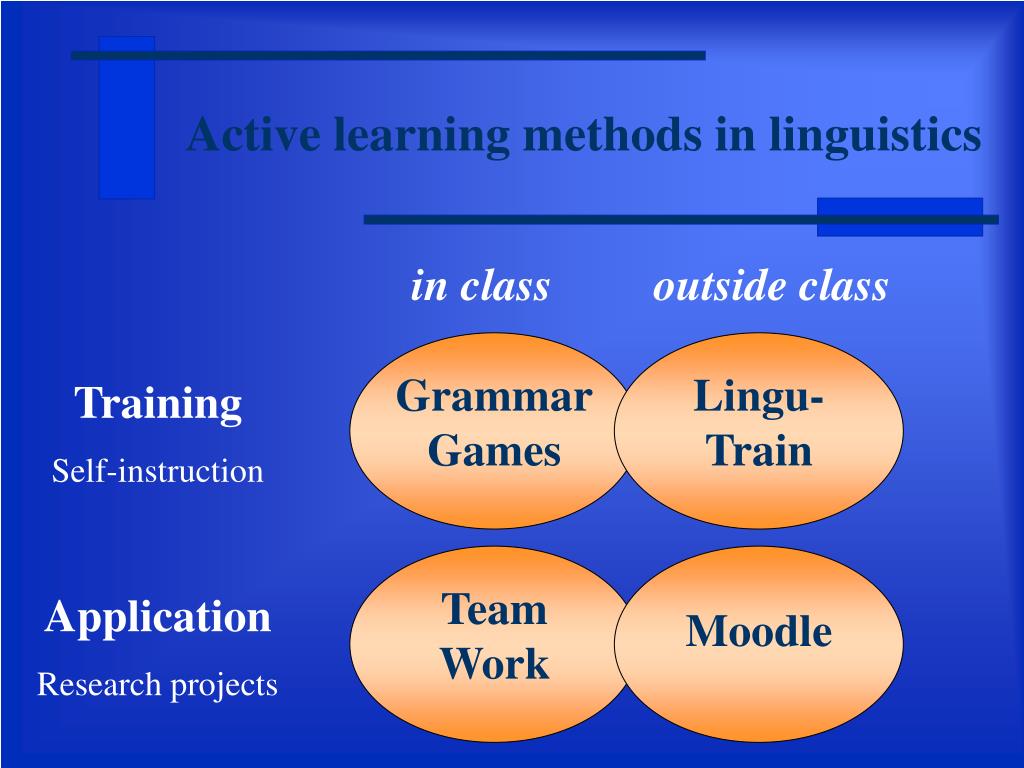 Active learning methods in linguistics

in class outside class

Training

Self-instruction

Grammar Games

Lingu-Train

Application

Research projects

Team Work

Moodle